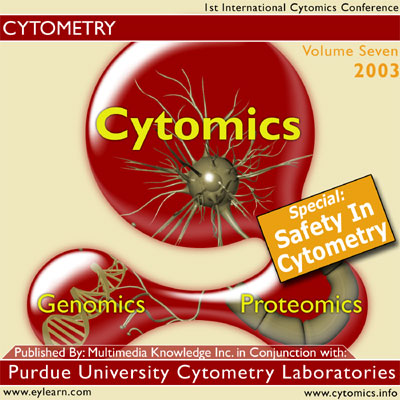 1st International Cytomics Conference

CYTOMETRY

Volume Seven
2003

Cytomics

Special:
Safety In
Cytometry

Genomics

Proteomics

Published By: Multimedia Knowledge Inc. in Conjunction with:

Purdue University Cytometry Laboratories

www.eylearn.com

www.cytomics.info